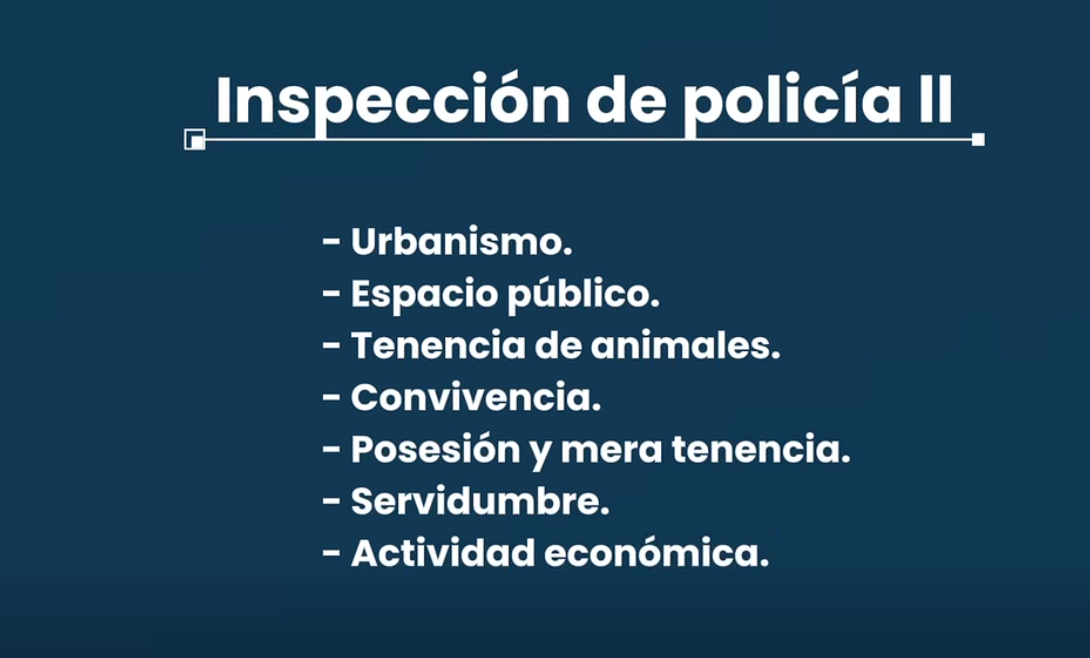 Inspección de policía II

- Urbanismo.
- Espacio público.
- Tenencia de animales.
- Convivencia.
- Posesión y mera tenencia.
- Servidumbre.
- Actividad económica.